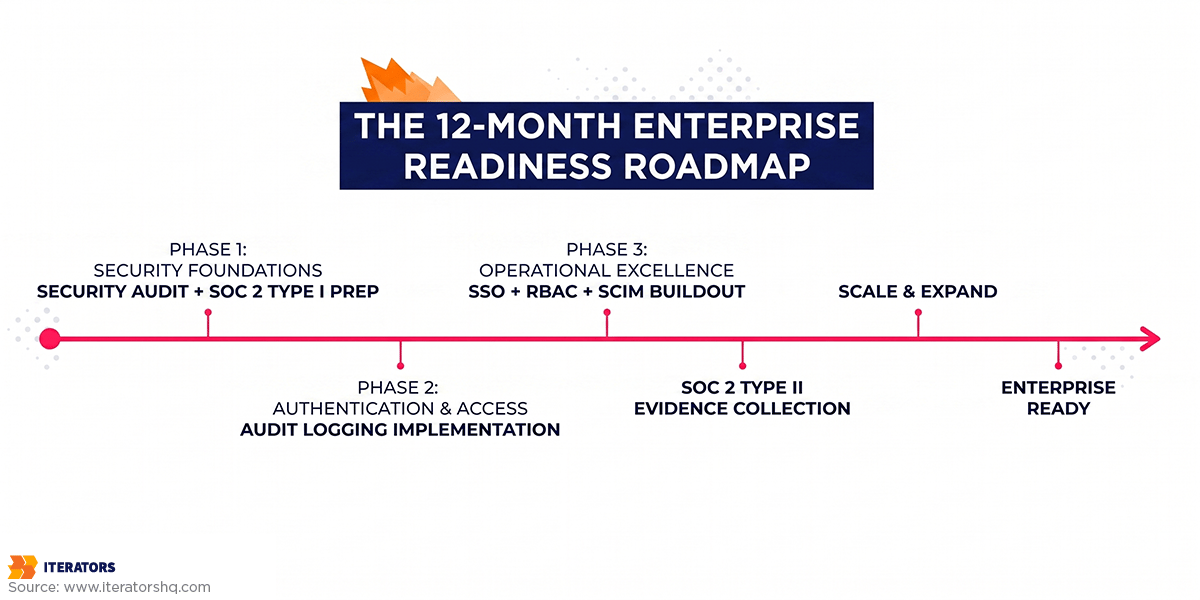 THE 12-MONTH ENTERPRISE READINESS ROADMAP

PHASE 1:
SECURITY FOUNDATIONS
SECURITY AUDIT + SOC 2 TYPE I PREP

PHASE 2:
AUTHENTICATION & ACCESS
AUDIT LOGGING IMPLEMENTATION

PHASE 3:
OPERATIONAL EXCELLENCE
SSO + RBAC + SCIM BUILDOUT

SOC 2 TYPE II
EVIDENCE COLLECTION

SCALE & EXPAND

ENTERPRISE
READY

ITERATORS
Source: www.iteratorshq.com